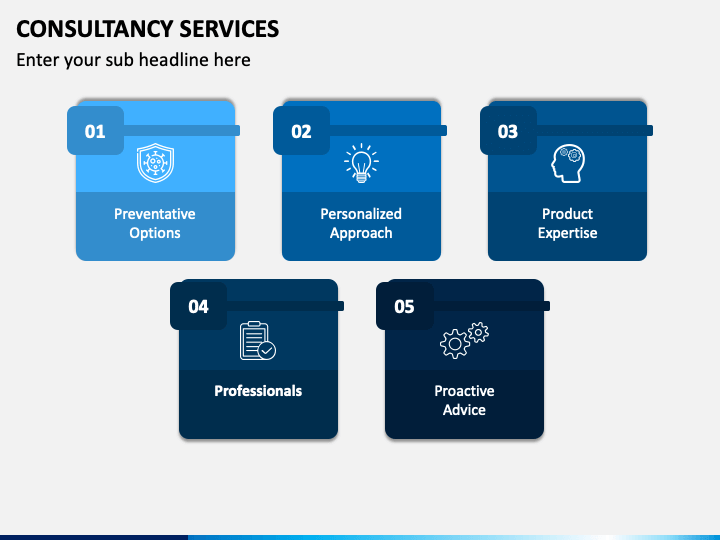 CONSULTANCY SERVICES

Enter your sub headline here

01

Preventative Options

02

Personalized Approach

03

Product Expertise

04

Professionals

05

Proactive Advice